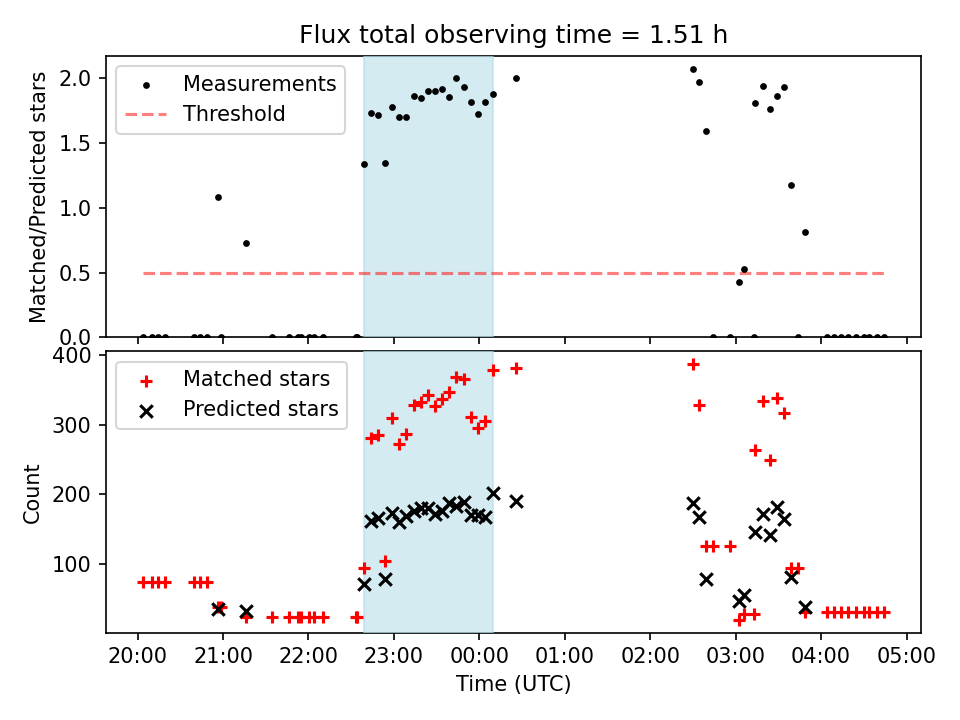 Flux total observing time = 1.51 h

Measurements
Threshold

Matched/Predicted stars

2.0
1.5
1.0
0.5
0.0

Matched stars
Predicted stars

Count

400
300
200
100

20:00 21:00 22:00 23:00 00:00 01:00 02:00 03:00 04:00 05:00

Time (UTC)